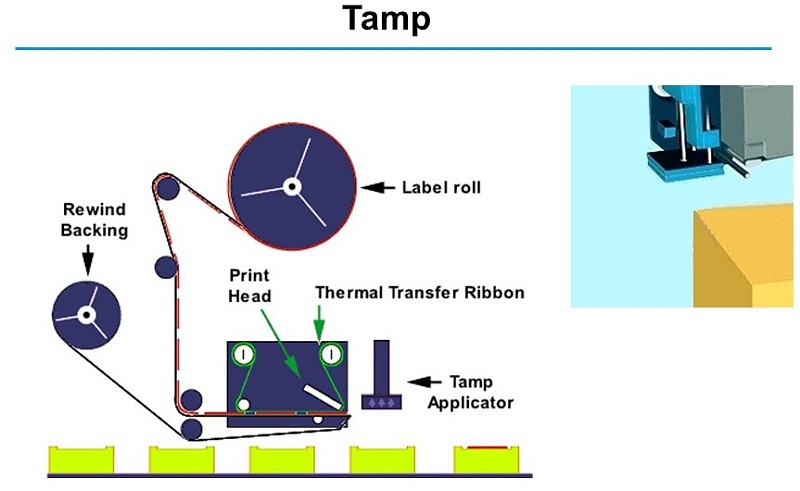 Tamp

Label roll

Rewind Backing

Print Head

Thermal Transfer Ribbon

Tamp Applicator